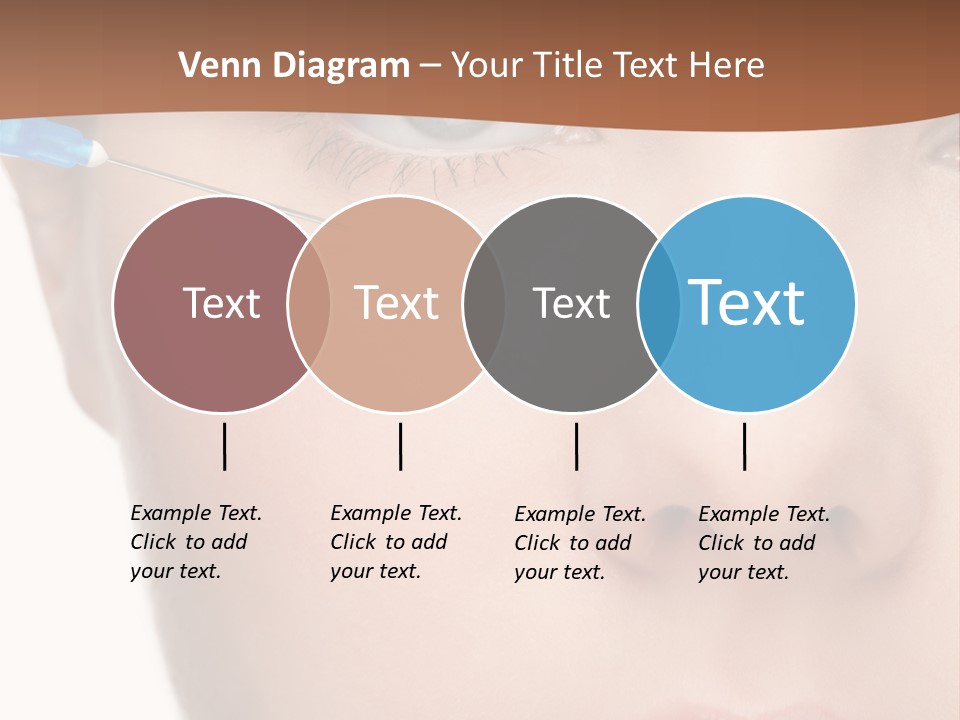 Venn Diagram – Your Title Text Here

Text

Text

Text

Text

Example Text. Click to add your text.

Example Text. Click to add your text.

Example Text. Click to add your text.

Example Text. Click to add your text.